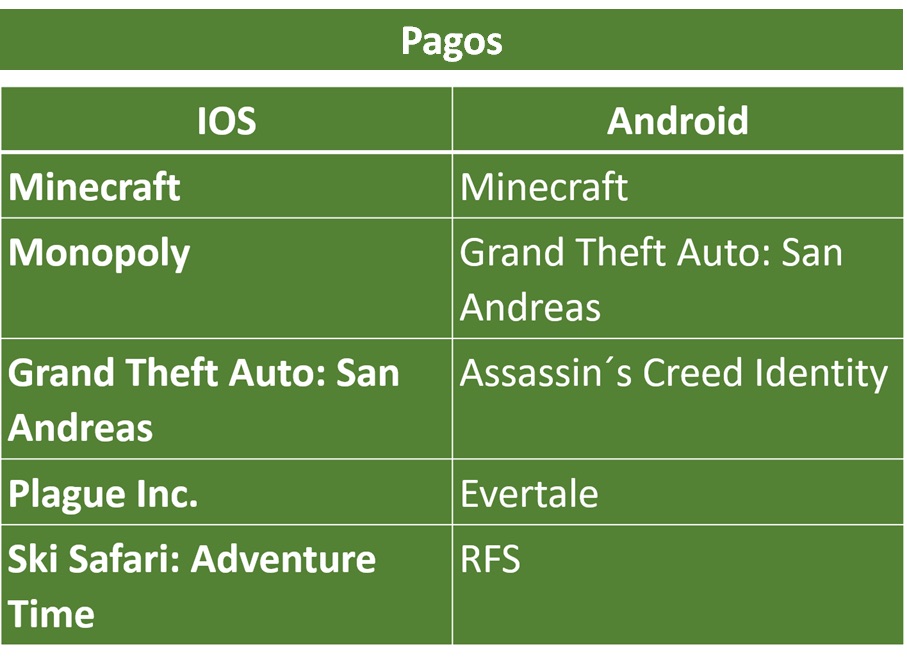 Pagos

| IOS | Android |
|---|---|
| Minecraft | Minecraft |
| Monopoly | Grand Theft Auto: San Andreas |
| Grand Theft Auto: San Andreas | Assassin´s Creed Identity |
| Plague Inc. | Evertale |
| Ski Safari: Adventure Time | RFS |